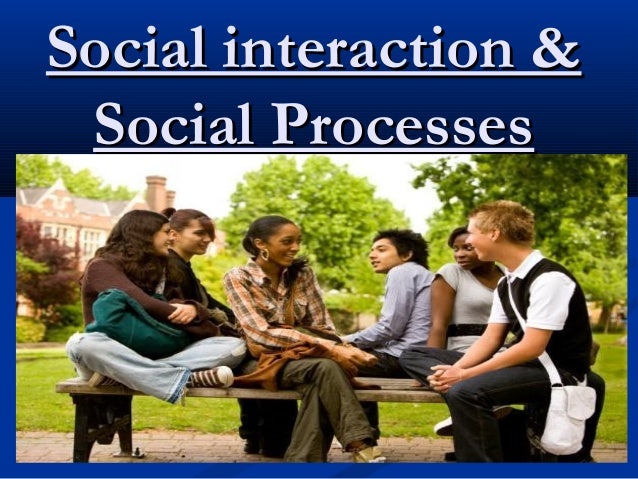 Social interaction &
Social Processes